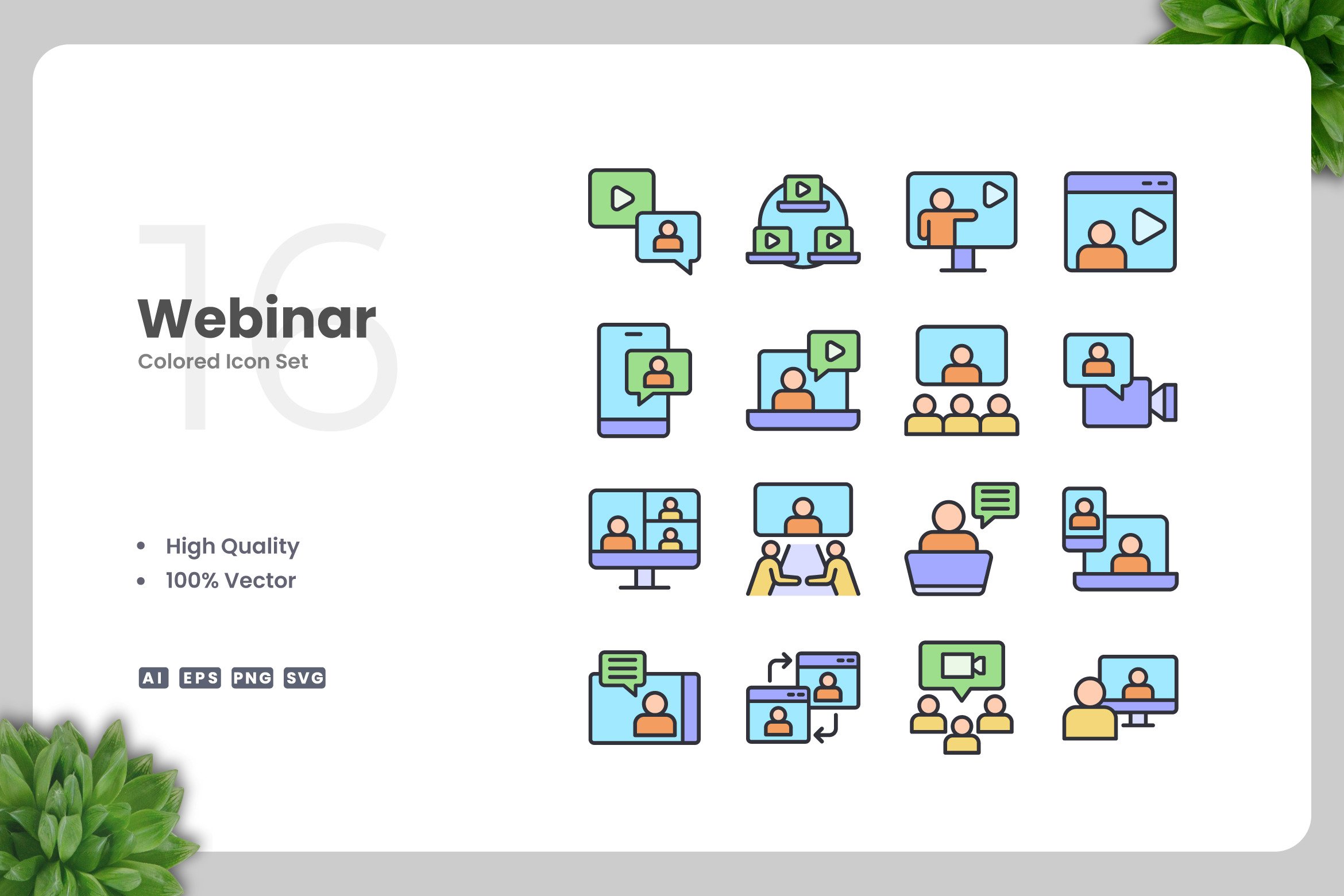 16
Webinar
Colored Icon Set

• High Quality
• 100% Vector

AI EPS PNG SVG